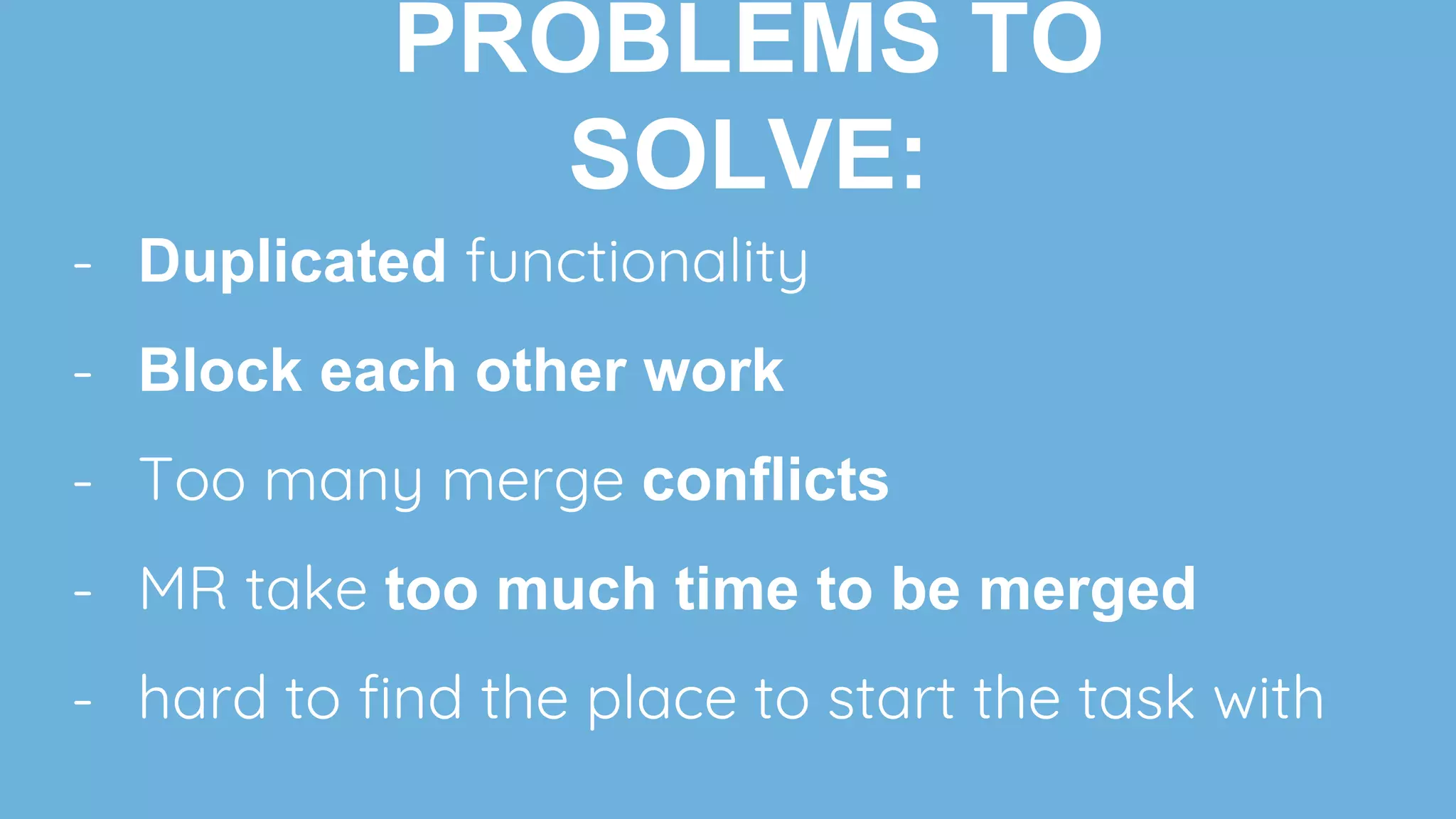 PROBLEMS TO SOLVE:

- Duplicated functionality
- Block each other work
- Too many merge conflicts
- MR take too much time to be merged
- hard to find the place to start the task with